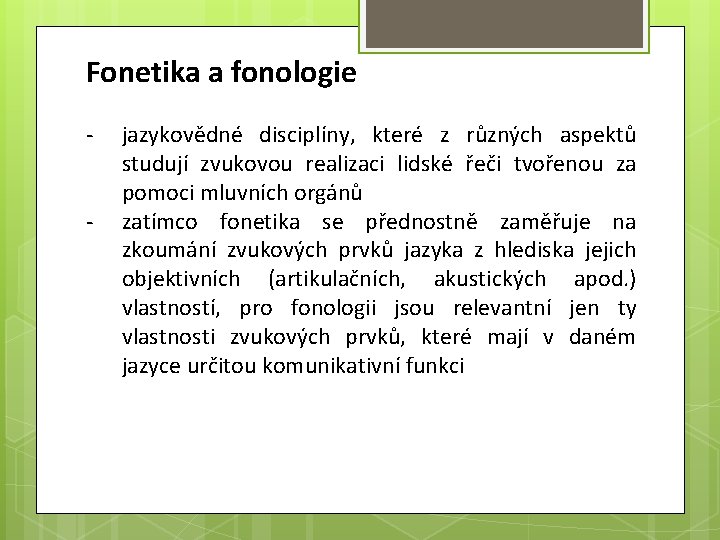 Fonetika a fonologie

- jazykovědné disciplíny, které z různých aspektů studují zvukovou realizaci lidské řeči tvořenou za pomoci mluvních orgánů
- zatímco fonetika se přednostně zaměřuje na zkoumání zvukových prvků jazyka z hlediska jejich objektivních (artikulačních, akustických apod.) vlastností, pro fonologii jsou relevantní jen ty vlastnosti zvukových prvků, které mají v daném jazyce určitou komunikativní funkci